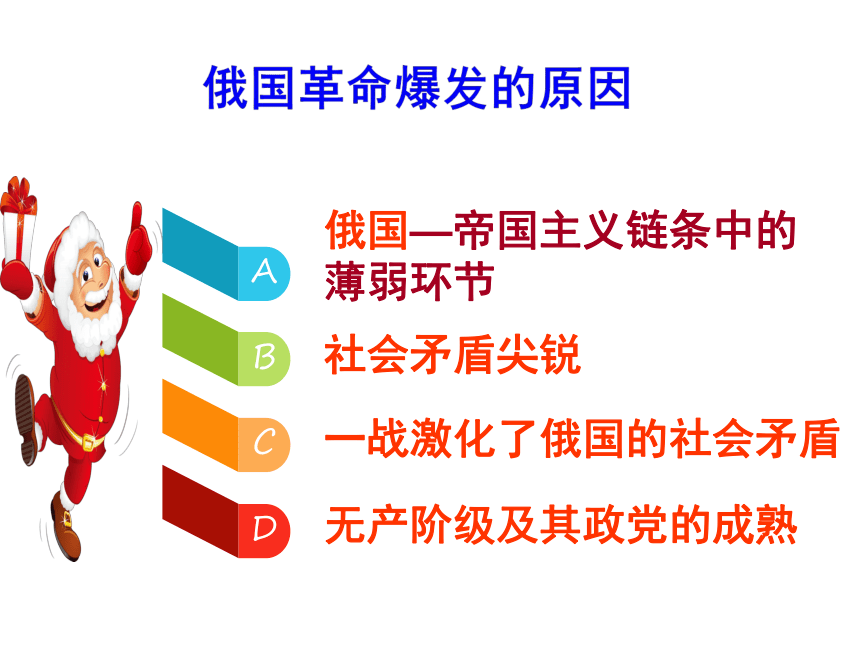 俄国革命爆发的原因

A 俄国—帝国主义链条中的薄弱环节

B 社会矛盾尖锐

C 一战激化了俄国的社会矛盾

D 无产阶级及其政党的成熟